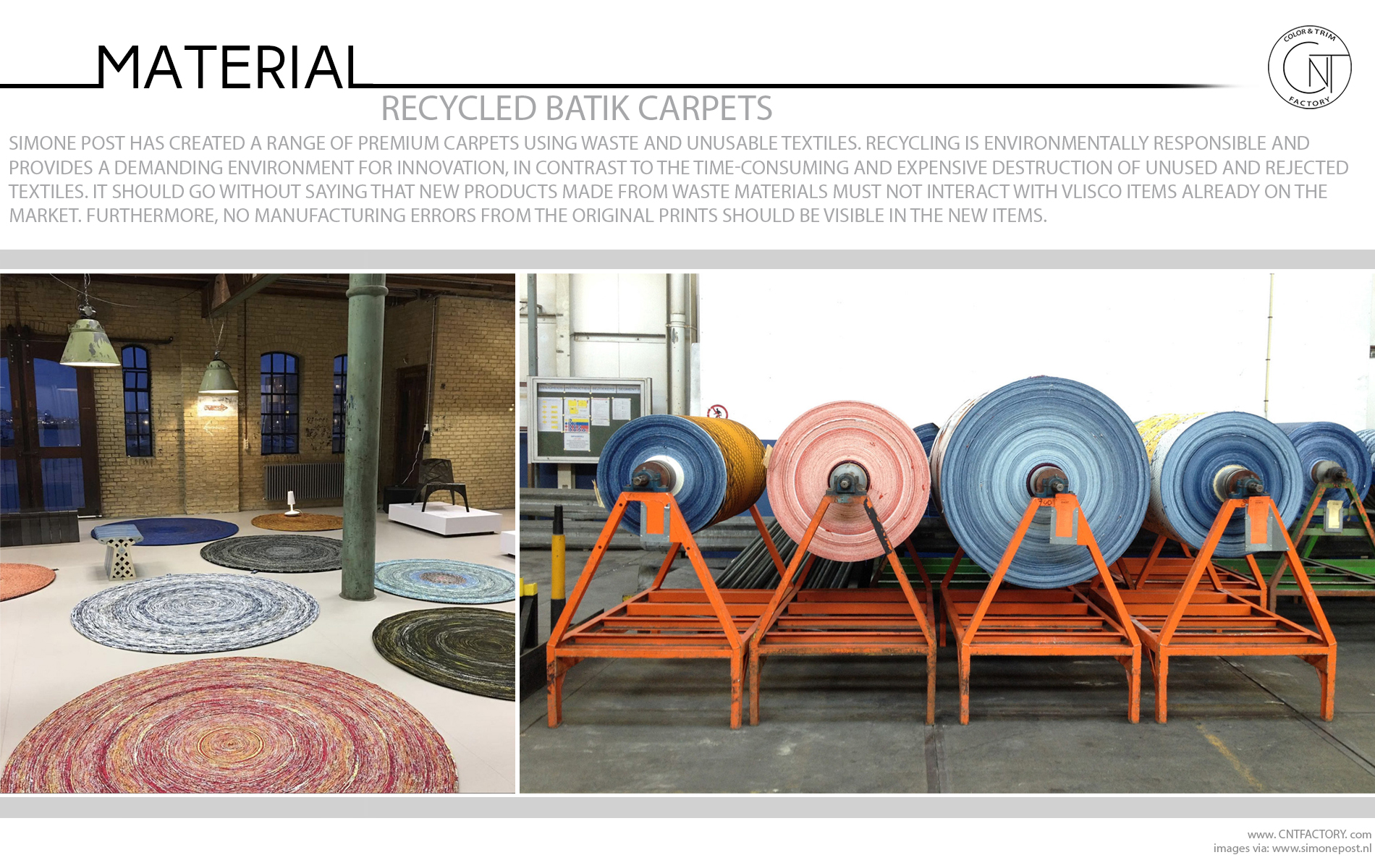 MATERIAL

COLOR & TRIM
CNT
FACTORY

RECYCLED BATIK CARPETS

SIMONE POST HAS CREATED A RANGE OF PREMIUM CARPETS USING WASTE AND UNUSABLE TEXTILES. RECYCLING IS ENVIRONMENTALLY RESPONSIBLE AND PROVIDES A DEMANDING ENVIRONMENT FOR INNOVATION, IN CONTRAST TO THE TIME-CONSUMING AND EXPENSIVE DESTRUCTION OF UNUSED AND REJECTED TEXTILES. IT SHOULD GO WITHOUT SAYING THAT NEW PRODUCTS MADE FROM WASTE MATERIALS MUST NOT INTERACT WITH VLISCO ITEMS ALREADY ON THE MARKET. FURTHERMORE, NO MANUFACTURING ERRORS FROM THE ORIGINAL PRINTS SHOULD BE VISIBLE IN THE NEW ITEMS.

www. CNTFACTORY. com
images via: www.simonepost.nl